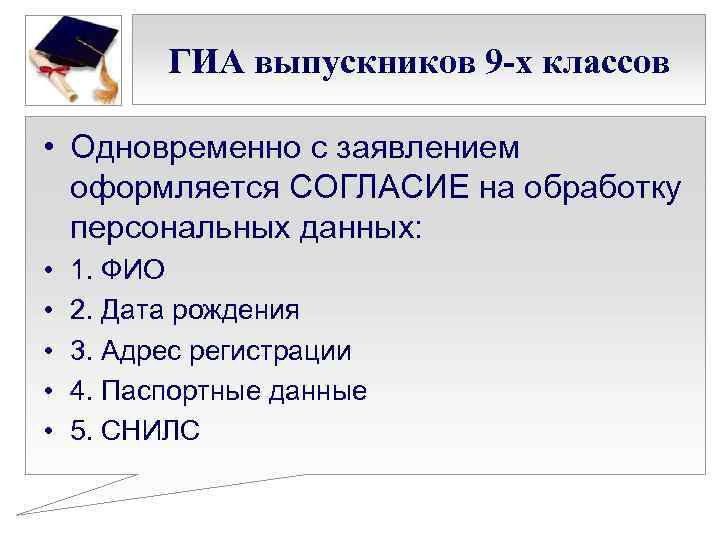 ГИА выпускников 9-х классов

• Одновременно с заявлением оформляется СОГЛАСИЕ на обработку персональных данных:
• 1. ФИО
• 2. Дата рождения
• 3. Адрес регистрации
• 4. Паспортные данные
• 5. СНИЛС